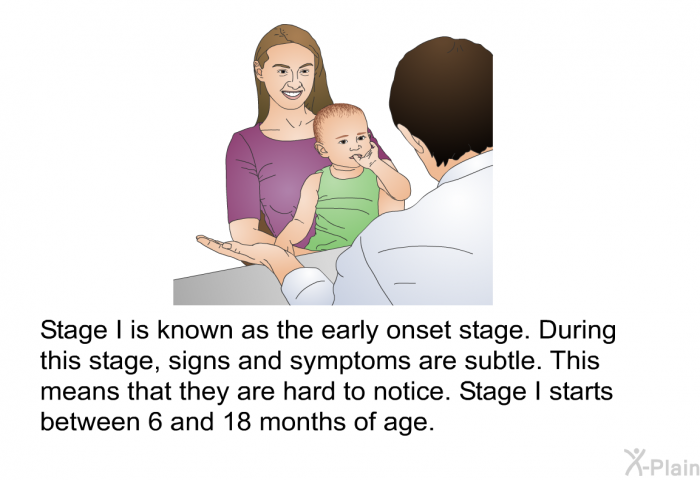 Stage I is known as the early onset stage. During this stage, signs and symptoms are subtle. This means that they are hard to notice. Stage I starts between 6 and 18 months of age.

X-Plain